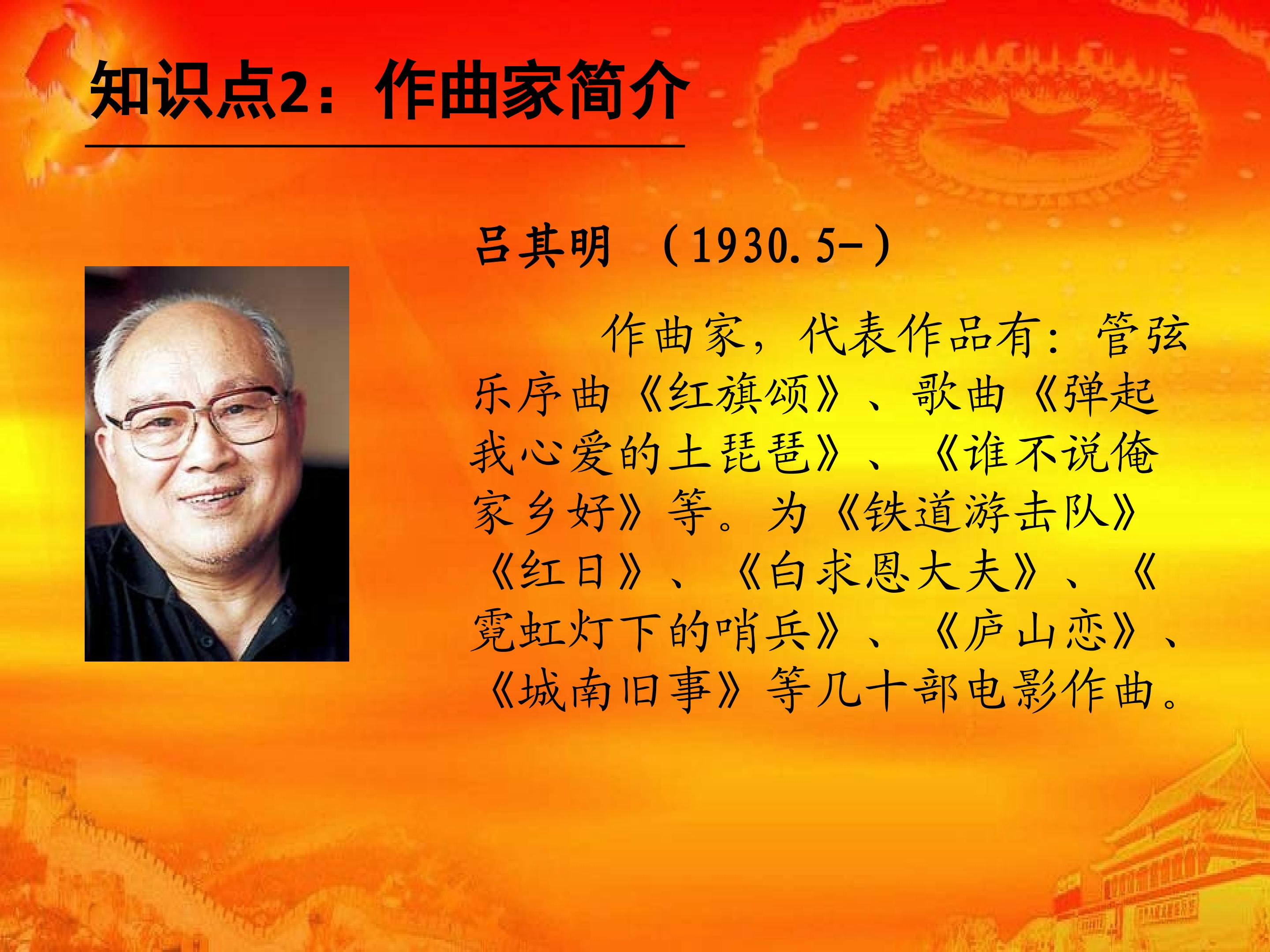 知识点2：作曲家简介

吕其明 （1930.5-）

作曲家，代表作品有：管弦乐序曲《红旗颂》、歌曲《弹起我心爱的土琵琶》、《谁不说俺家乡好》等。为《铁道游击队》《红日》、《白求恩大夫》、《霓虹灯下的哨兵》、《庐山恋》、《城南旧事》等几十部电影作曲。